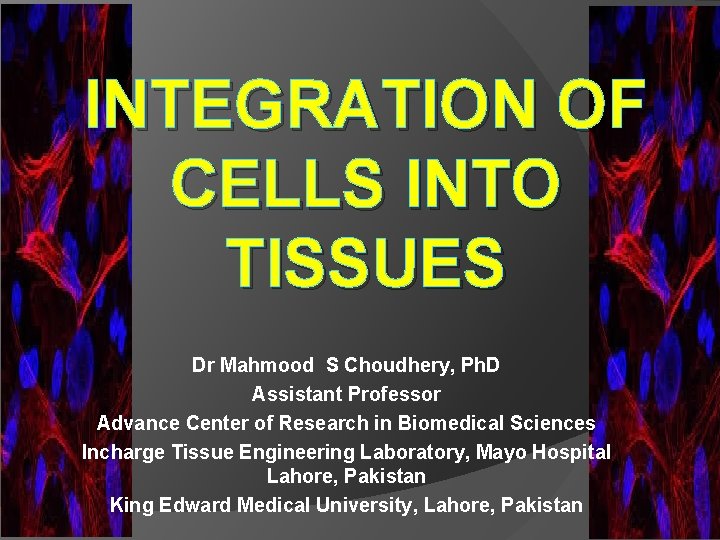 INTEGRATION OF CELLS INTO TISSUES

Dr Mahmood S Choudhery, PhD
Assistant Professor
Advance Center of Research in Biomedical Sciences
Incharge Tissue Engineering Laboratory, Mayo Hospital Lahore, Pakistan
King Edward Medical University, Lahore, Pakistan